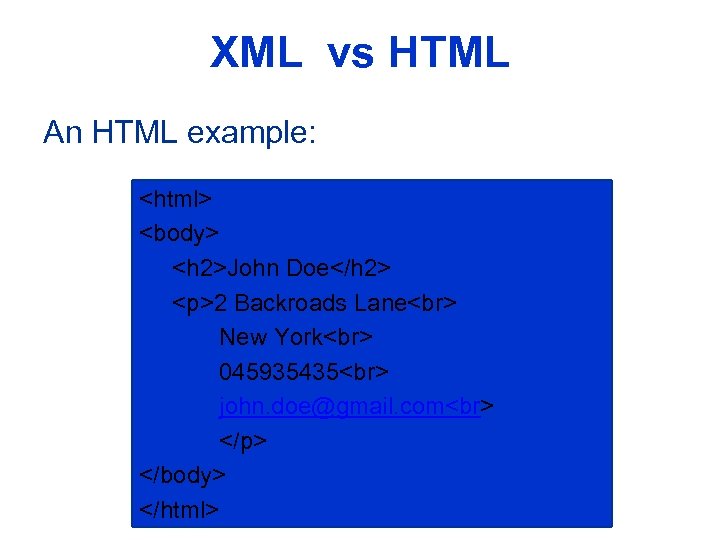 XML vs HTML

An HTML example:

<html>
<body>
<h2>John Doe</h2>
<p>2 Backroads Lane<br>
New York<br>
045935435<br>
john.doe@gmail.com<br>
</p>
</body>
</html>